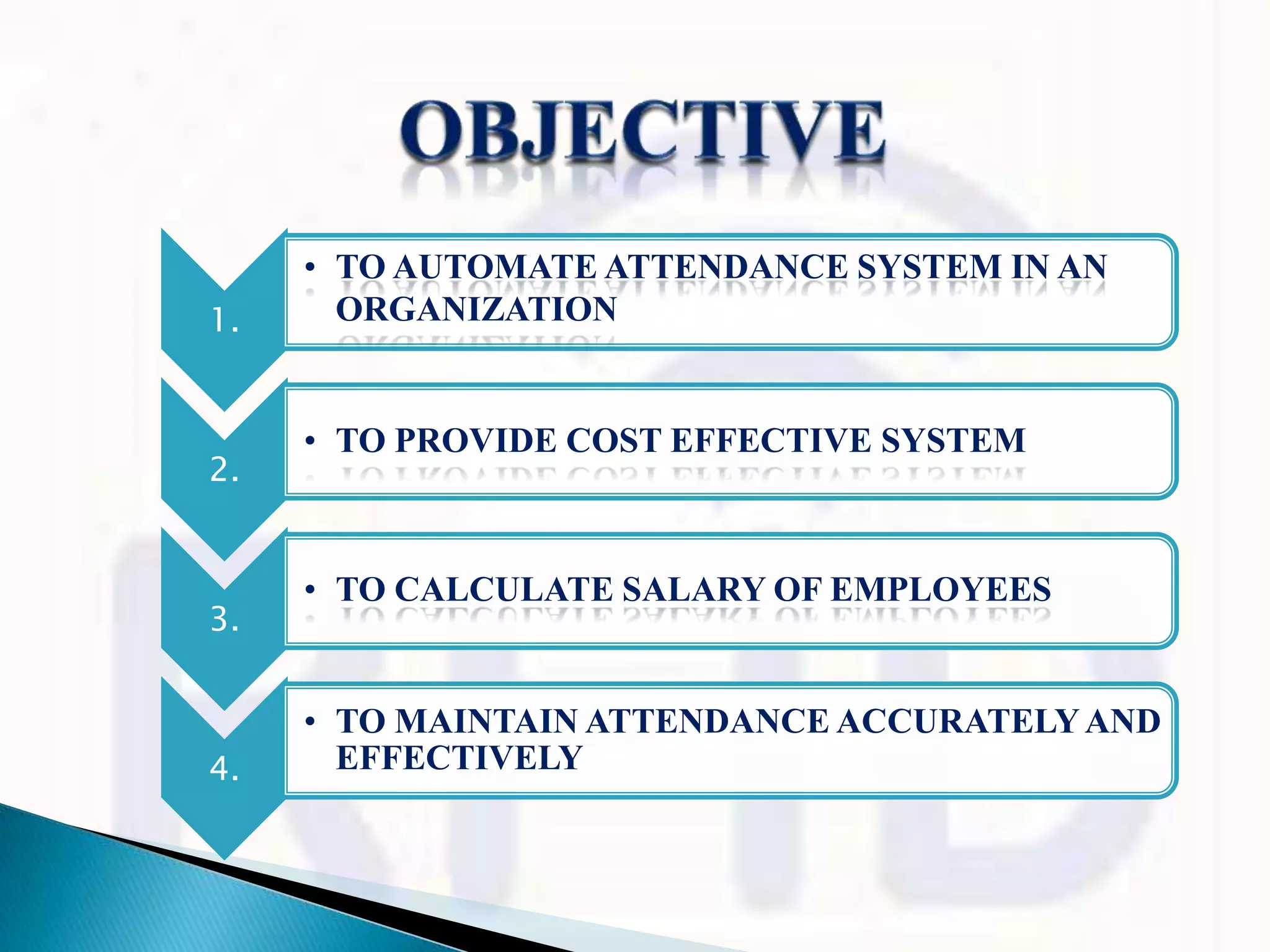 OBJECTIVE

1.

• TO AUTOMATE ATTENDANCE SYSTEM IN AN ORGANIZATION

2.

• TO PROVIDE COST EFFECTIVE SYSTEM

3.

• TO CALCULATE SALARY OF EMPLOYEES

4.

• TO MAINTAIN ATTENDANCE ACCURATELY AND EFFECTIVELY